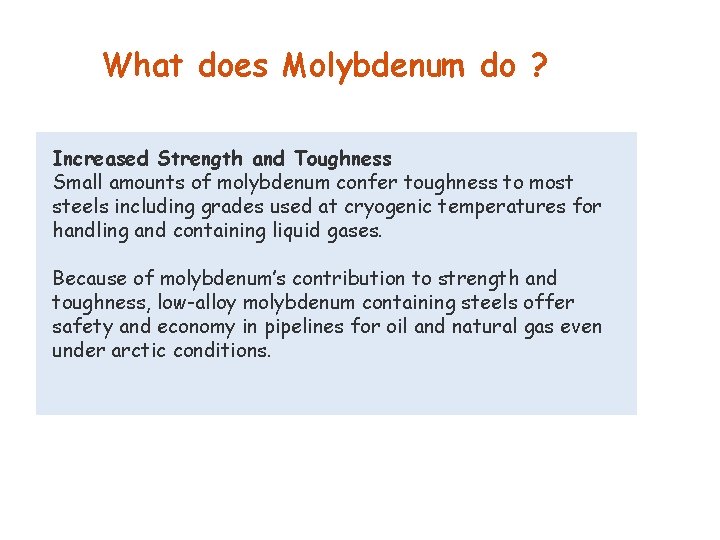 What does Molybdenum do ?

Increased Strength and Toughness
Small amounts of molybdenum confer toughness to most steels including grades used at cryogenic temperatures for handling and containing liquid gases.

Because of molybdenum's contribution to strength and toughness, low-alloy molybdenum containing steels offer safety and economy in pipelines for oil and natural gas even under arctic conditions.